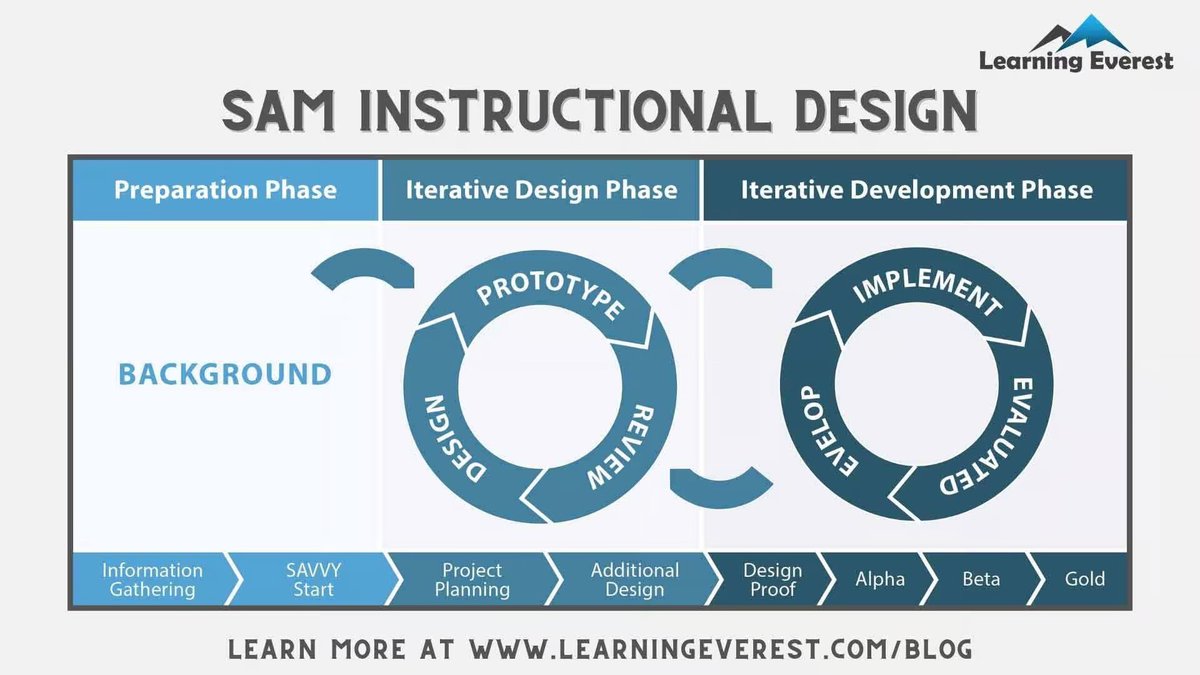 Learning Everest

SAM INSTRUCTIONAL DESIGN

Preparation Phase
Iterative Design Phase
Iterative Development Phase

BACKGROUND

PROTOTYPE
REVIEW
DESIGN

IMPLEMENT
EVALUATED
EVELOP

Information Gathering
SAVVY Start
Project Planning
Additional Design
Design Proof
Alpha
Beta
Gold

LEARN MORE AT WWW.LEARNINGEVEREST.COM/BLOG